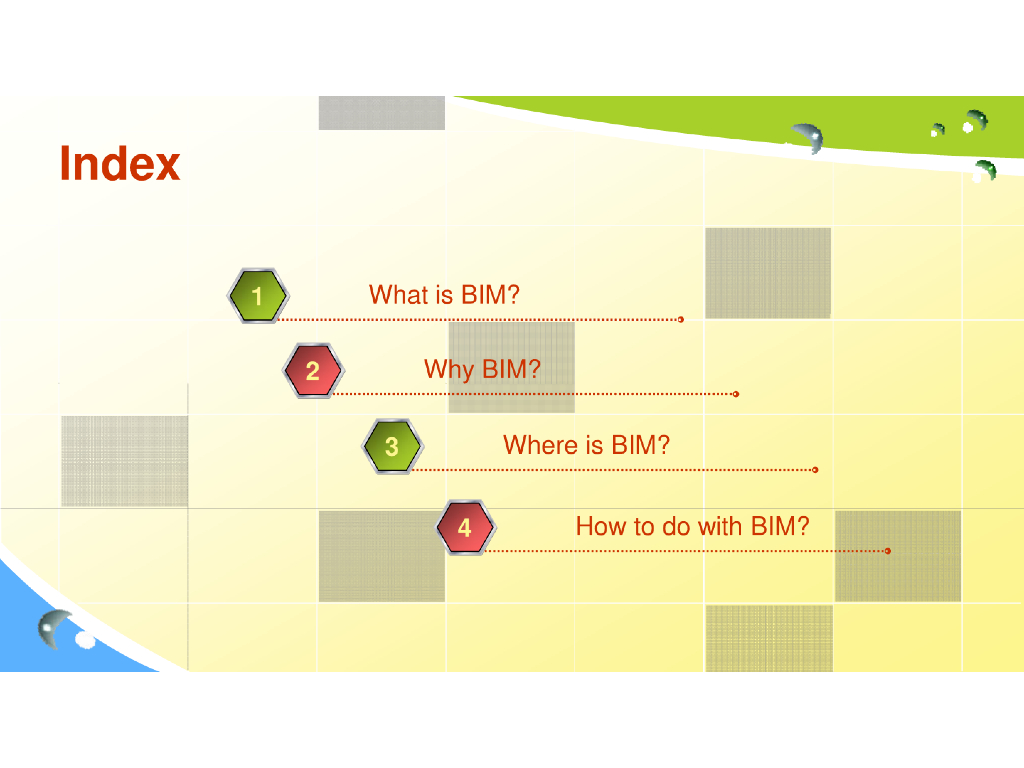 Index

1 What is BIM?

2 Why BIM?

3 Where is BIM?

4 How to do with BIM?